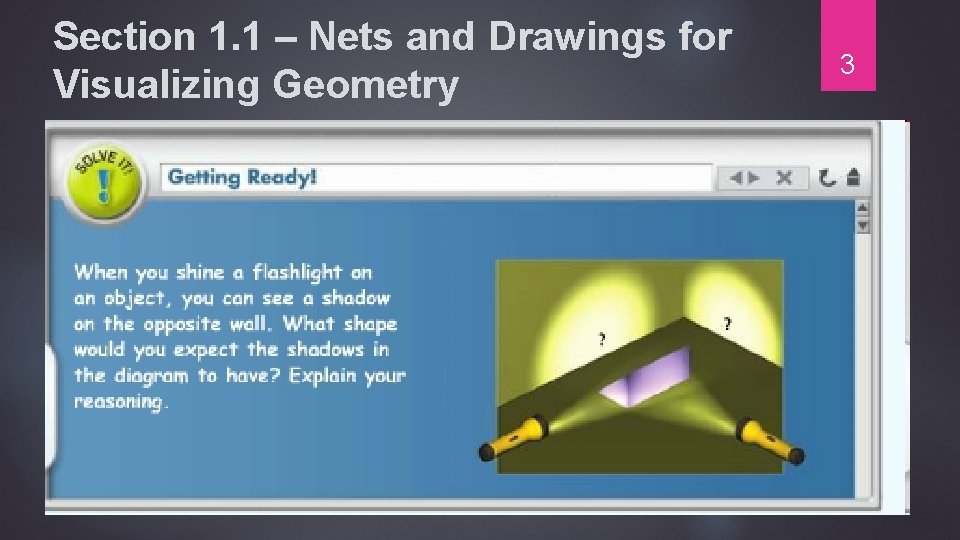 Section 1.1 – Nets and Drawings for Visualizing Geometry

3

SOLVE IT!

Getting Ready!

When you shine a flashlight on an object, you can see a shadow on the opposite wall. What shape would you expect the shadows in the diagram to have? Explain your reasoning.

?

?